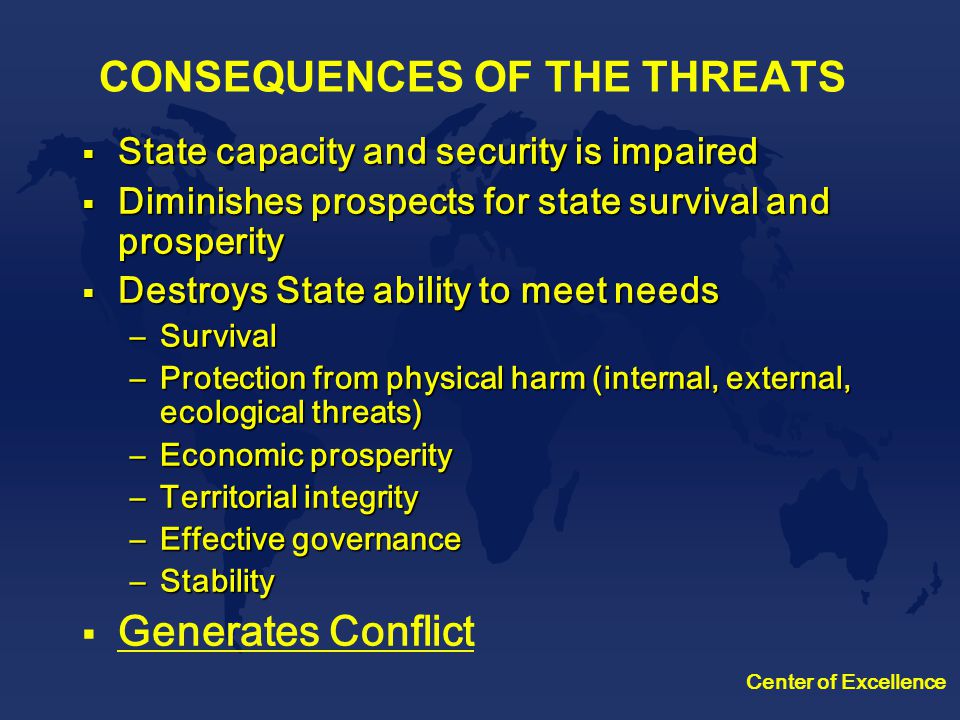 CONSEQUENCES OF THE THREATS

▪ State capacity and security is impaired
▪ Diminishes prospects for state survival and prosperity
▪ Destroys State ability to meet needs
– Survival
– Protection from physical harm (internal, external, ecological threats)
– Economic prosperity
– Territorial integrity
– Effective governance
– Stability
▪ Generates Conflict

Center of Excellence